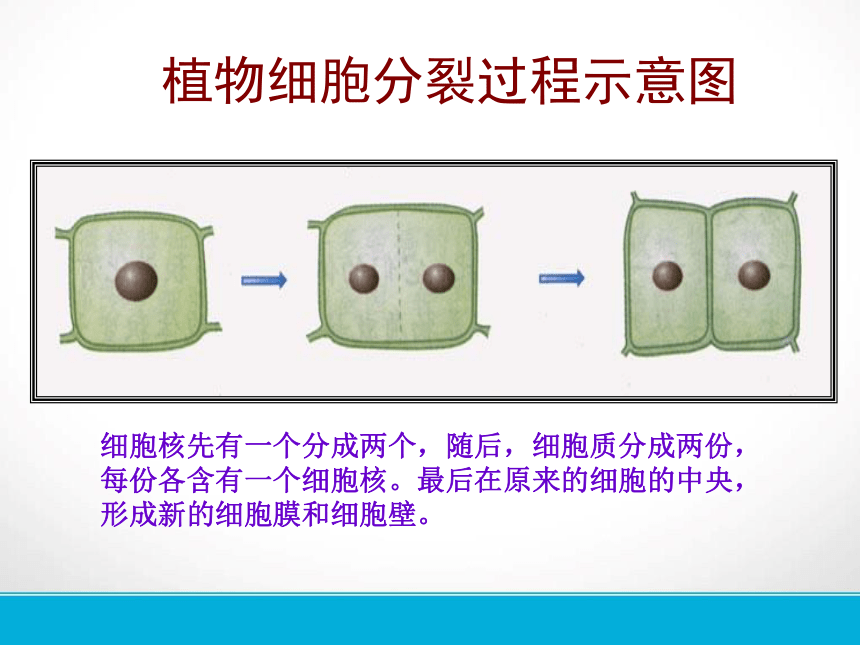 植物细胞分裂过程示意图

细胞核先有一个分成两个，随后，细胞质分成两份，每份各含有一个细胞核。最后在原来的细胞的中央，形成新的细胞膜和细胞壁。